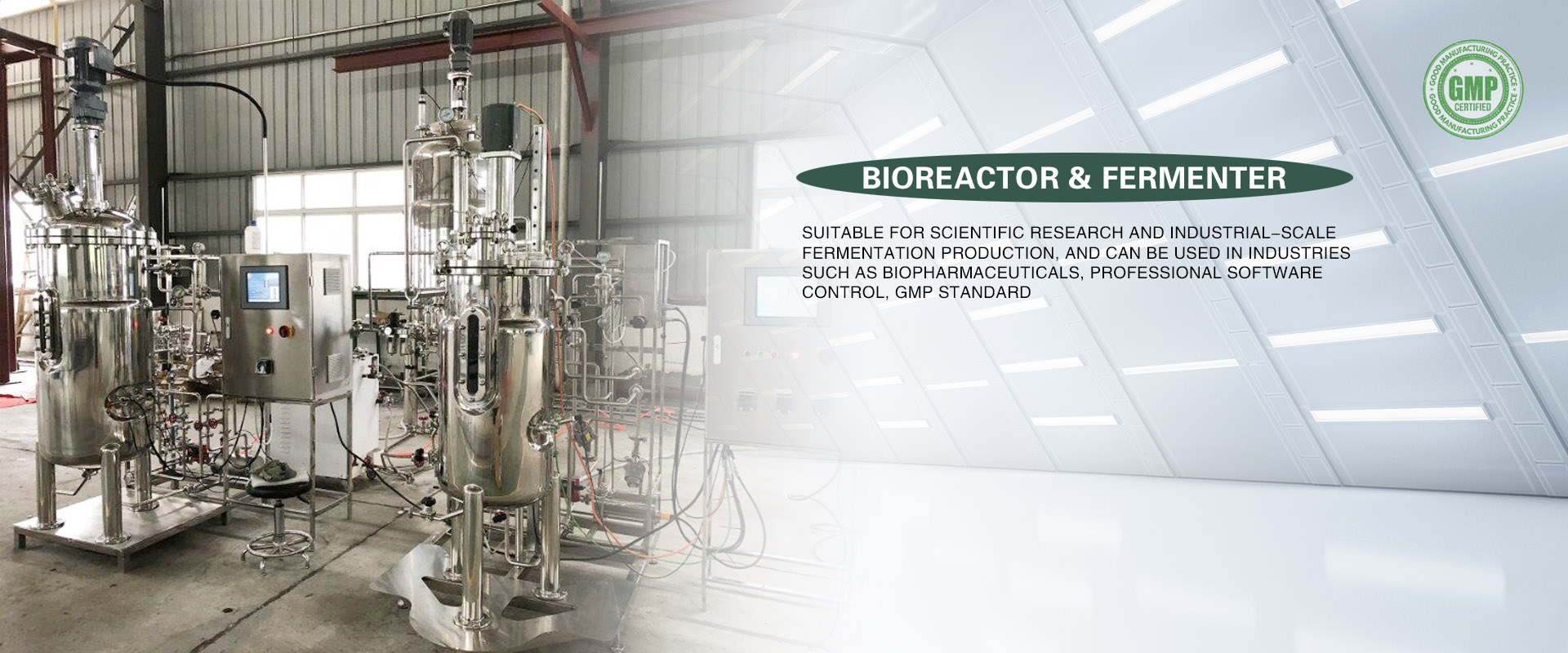 GOOD MANUFACTURING PRACTICE
GMP
CERTIFIED
GOOD MANUFACTURING PRACTICE

BIOREACTOR & FERMENTER

SUITABLE FOR SCIENTIFIC RESEARCH AND INDUSTRIAL-SCALE FERMENTATION PRODUCTION, AND CAN BE USED IN INDUSTRIES SUCH AS BIOPHARMACEUTICALS, PROFESSIONAL SOFTWARE CONTROL, GMP STANDARD